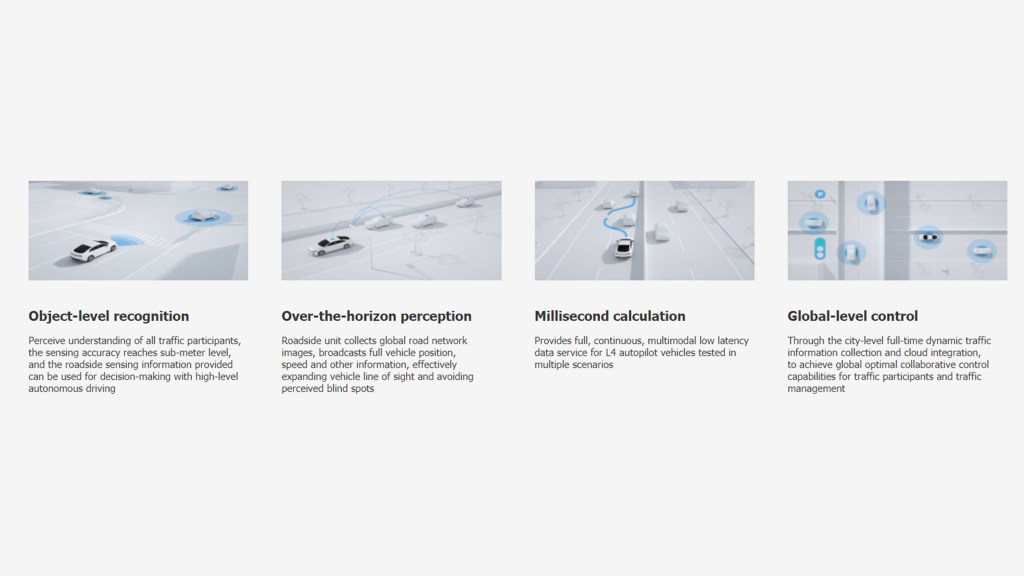 Object-level recognition

Perceive understanding of all traffic participants, the sensing accuracy reaches sub-meter level, and the roadside sensing information provided can be used for decision-making with high-level autonomous driving

Over-the-horizon perception

Roadside unit collects global road network images, broadcasts full vehicle position, speed and other information, effectively expanding vehicle line of sight and avoiding perceived blind spots

Millisecond calculation

Provides full, continuous, multimodal low latency data service for L4 autopilot vehicles tested in multiple scenarios

Global-level control

Through the city-level full-time dynamic traffic information collection and cloud integration, to achieve global optimal collaborative control capabilities for traffic participants and traffic management